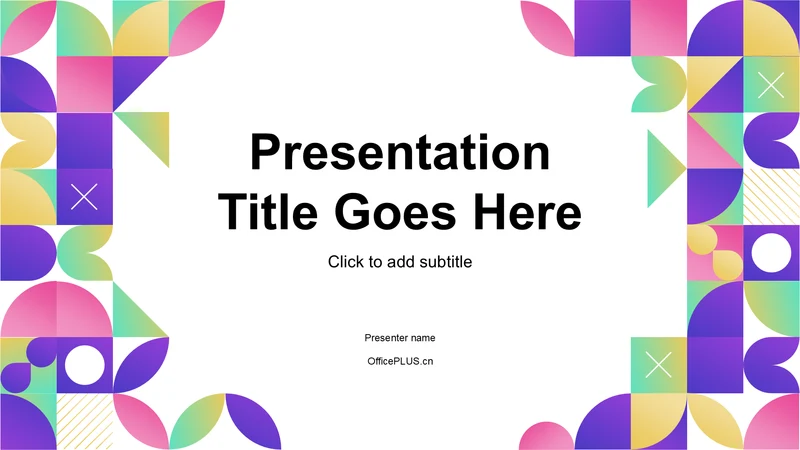 Presentation Title Goes Here

Click to add subtitle

Presenter name

OfficePLUS.cn